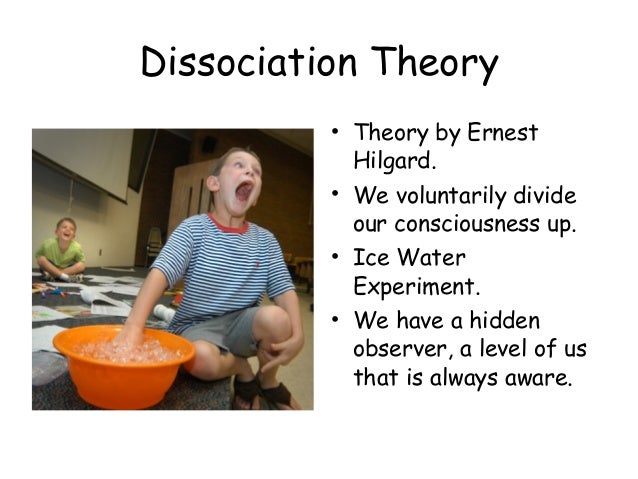 Dissociation Theory

• Theory by Ernest Hilgard.
• We voluntarily divide our consciousness up.
• Ice Water Experiment.
• We have a hidden observer, a level of us that is always aware.